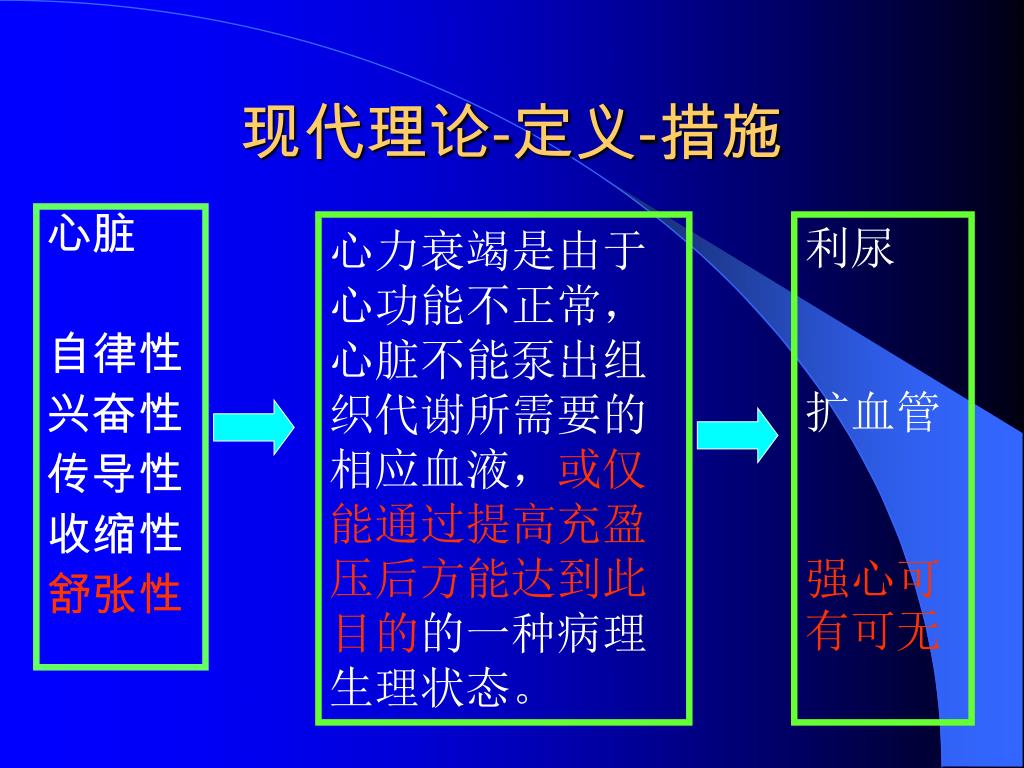 现代理论-定义-措施

心脏

自律性
兴奋性
传导性
收缩性
舒张性

心力衰竭是由于心功能不正常，心脏不能泵出组织代谢所需要的相应血液，或仅能通过提高充盈压后方能达到此目的的一种病理生理状态。

利尿

扩血管

强心可有可无